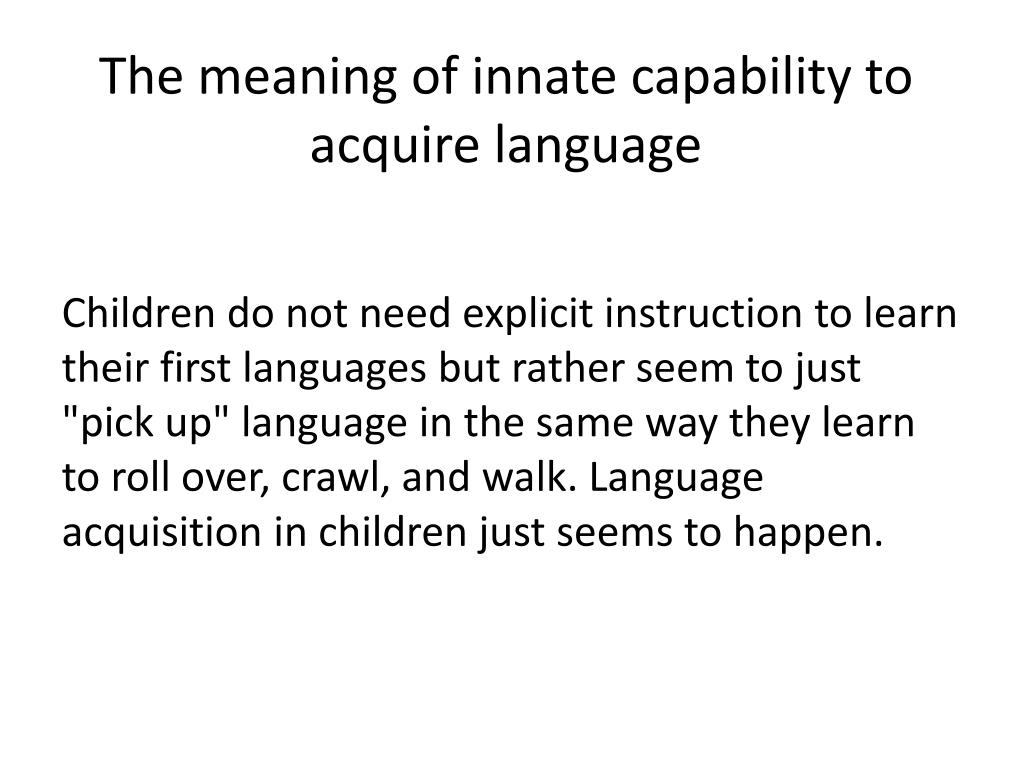 The meaning of innate capability to acquire language

Children do not need explicit instruction to learn their first languages but rather seem to just "pick up" language in the same way they learn to roll over, crawl, and walk. Language acquisition in children just seems to happen.